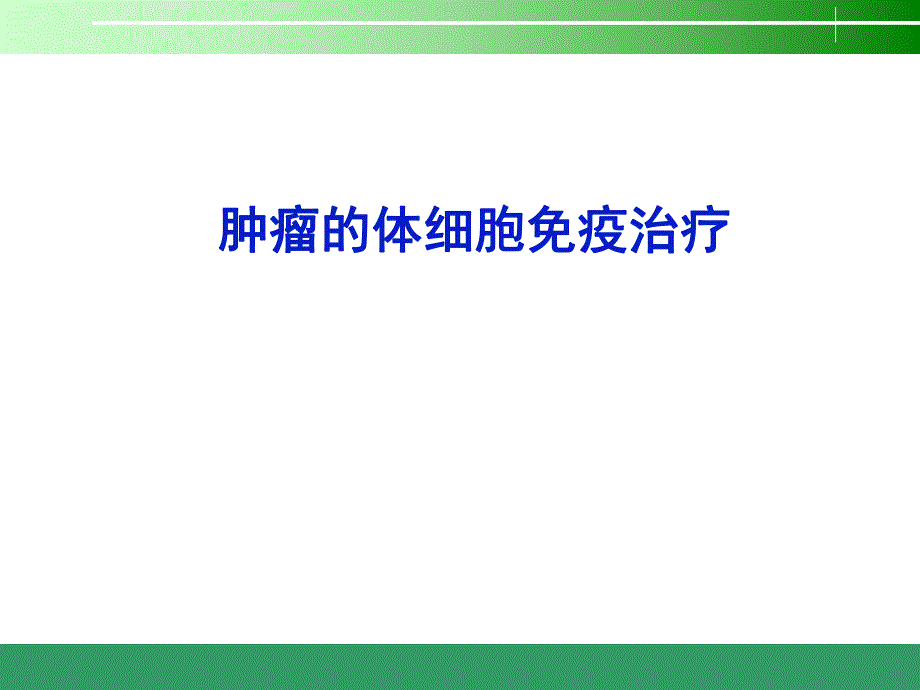 肿瘤的体细胞免疫治疗